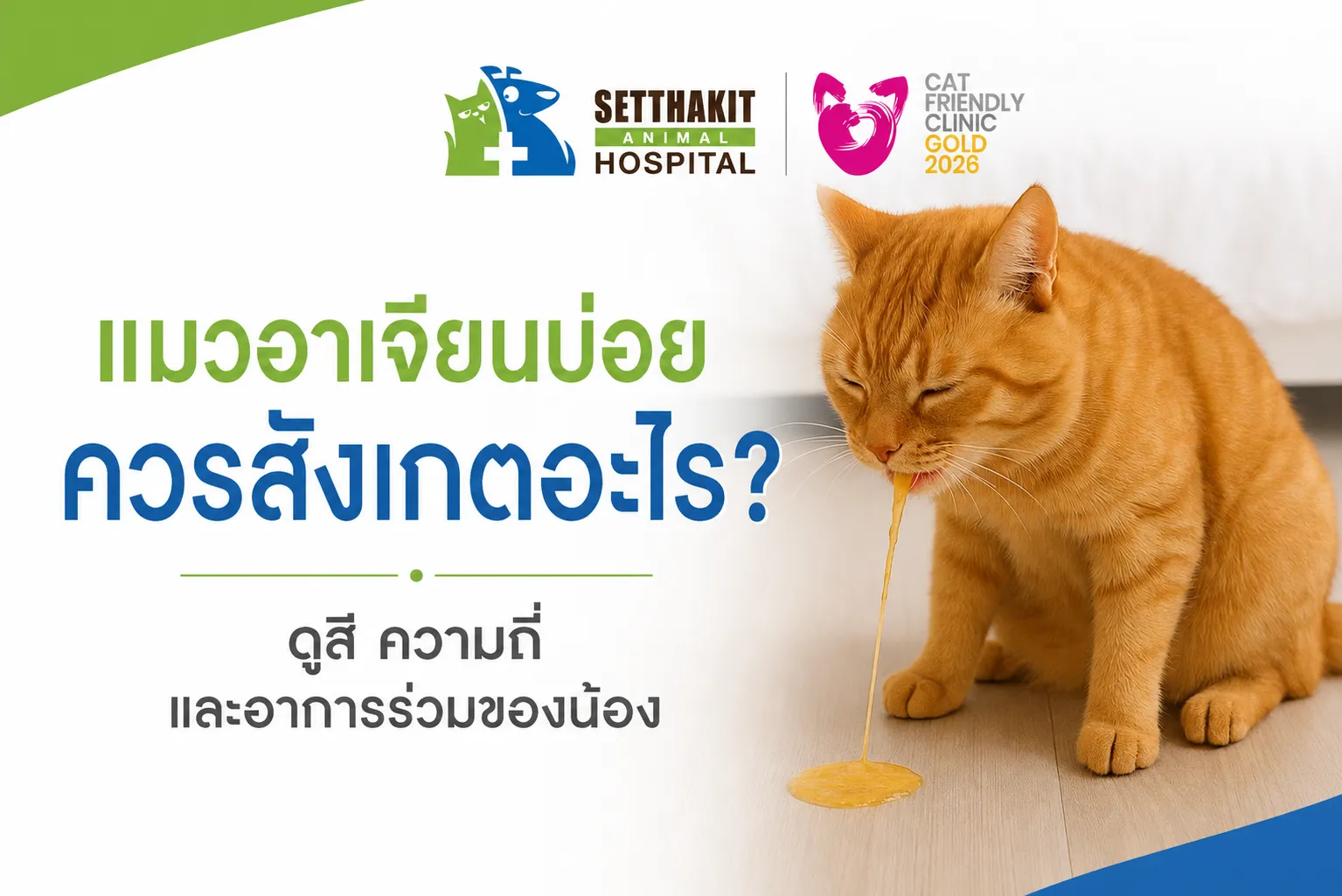 SETTHAKIT
ANIMAL
HOSPITAL

CAT
FRIENDLY
CLINIC
GOLD
2026

แมวอาเจียนบ่อย
ควรสังเกตอะไร?

ดูสี ความถี่
และอาการร่วมของน้อง